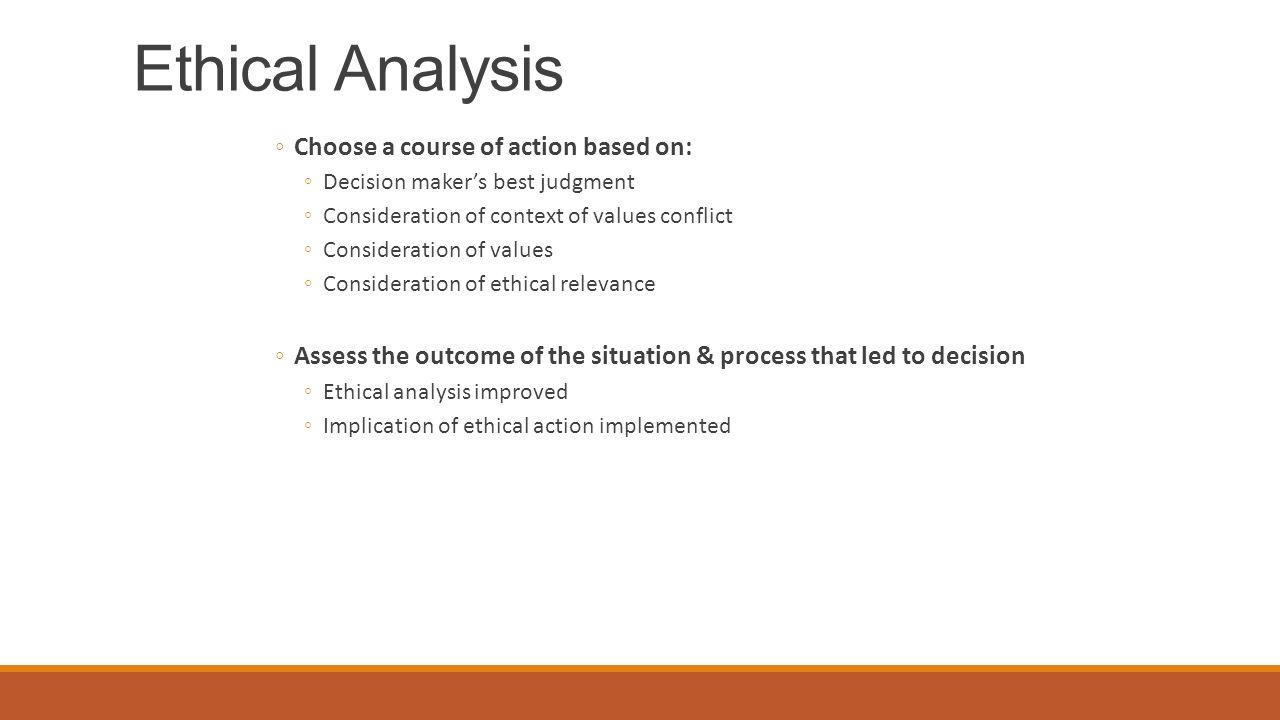 Ethical Analysis

◦ Choose a course of action based on:
◦ Decision maker's best judgment
◦ Consideration of context of values conflict
◦ Consideration of values
◦ Consideration of ethical relevance

◦ Assess the outcome of the situation & process that led to decision
◦ Ethical analysis improved
◦ Implication of ethical action implemented